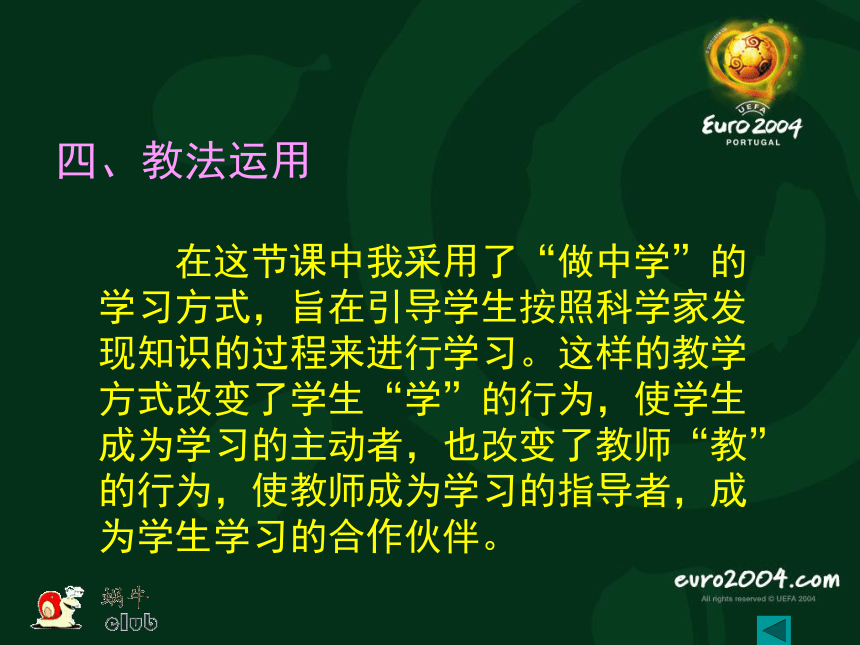 UEFA
Euro 2004
PORTUGAL

四、教法运用

在这节课中我采用了“做中学”的学习方式，旨在引导学生按照科学家发现知识的过程来进行学习。这样的教学方式改变了学生“学”的行为，使学生成为学习的主动者，也改变了教师“教”的行为，使教师成为学习的指导者，成为学生学习的合作伙伴。

蜗牛
club

euro2004.com
All rights reserved © UEFA 2004